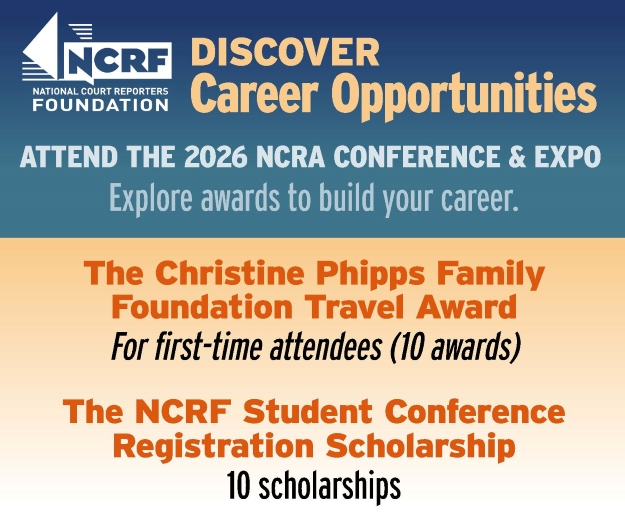 NCRF
NATIONAL COURT REPORTERS
FOUNDATION

DISCOVER
Career Opportunities

ATTEND THE 2026 NCRA CONFERENCE & EXPO
Explore awards to build your career.

The Christine Phipps Family Foundation Travel Award
For first-time attendees (10 awards)

The NCRF Student Conference Registration Scholarship
10 scholarships